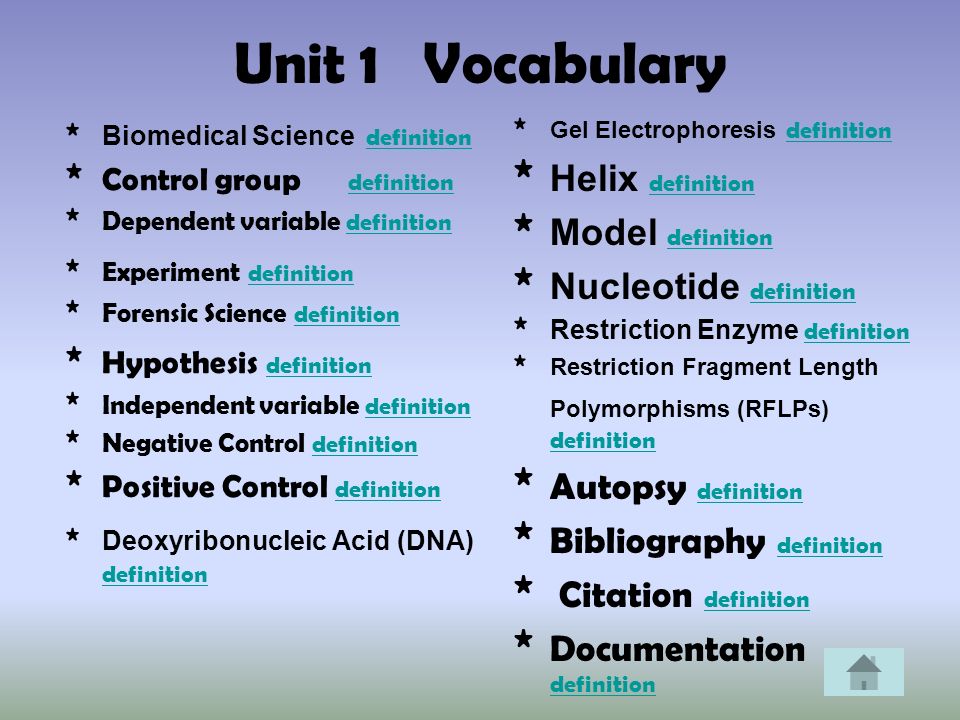 Unit 1 Vocabulary

* Biomedical Science definition
* Control group definition
* Dependent variable definition
* Experiment definition
* Forensic Science definition
* Hypothesis definition
* Independent variable definition
* Negative Control definition
* Positive Control definition
* Deoxyribonucleic Acid (DNA) definition

* Gel Electrophoresis definition
* Helix definition
* Model definition
* Nucleotide definition
* Restriction Enzyme definition
* Restriction Fragment Length Polymorphisms (RFLPs) definition
* Autopsy definition
* Bibliography definition
* Citation definition
* Documentation definition